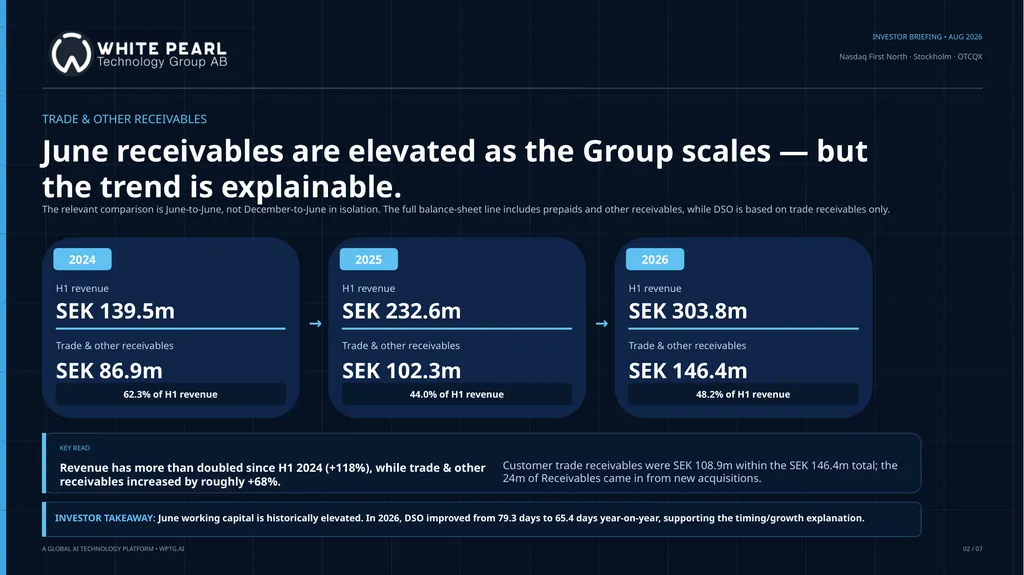 WHITE PEARL
Technology Group AB

INVESTOR BRIEFING • AUG 2026

Nasdaq First North · Stockholm · OTCQX

TRADE & OTHER RECEIVABLES

June receivables are elevated as the Group scales — but the trend is explainable.

The relevant comparison is June-to-June, not December-to-June in isolation. The full balance-sheet line includes prepaids and other receivables, while DSO is based on trade receivables only.

2024

H1 revenue

SEK 139.5m

Trade & other receivables

SEK 86.9m

62.3% of H1 revenue

→

2025

H1 revenue

SEK 232.6m

Trade & other receivables

SEK 102.3m

44.0% of H1 revenue

→

2026

H1 revenue

SEK 303.8m

Trade & other receivables

SEK 146.4m

48.2% of H1 revenue

KEY READ

Revenue has more than doubled since H1 2024 (+118%), while trade & other receivables increased by roughly +68%.

Customer trade receivables were SEK 108.9m within the SEK 146.4m total; the 24m of Receivables came in from new acquisitions.

INVESTOR TAKEAWAY: June working capital is historically elevated. In 2026, DSO improved from 79.3 days to 65.4 days year-on-year, supporting the timing/growth explanation.

A GLOBAL AI TECHNOLOGY PLATFORM • WPTG.AI

02 / 07